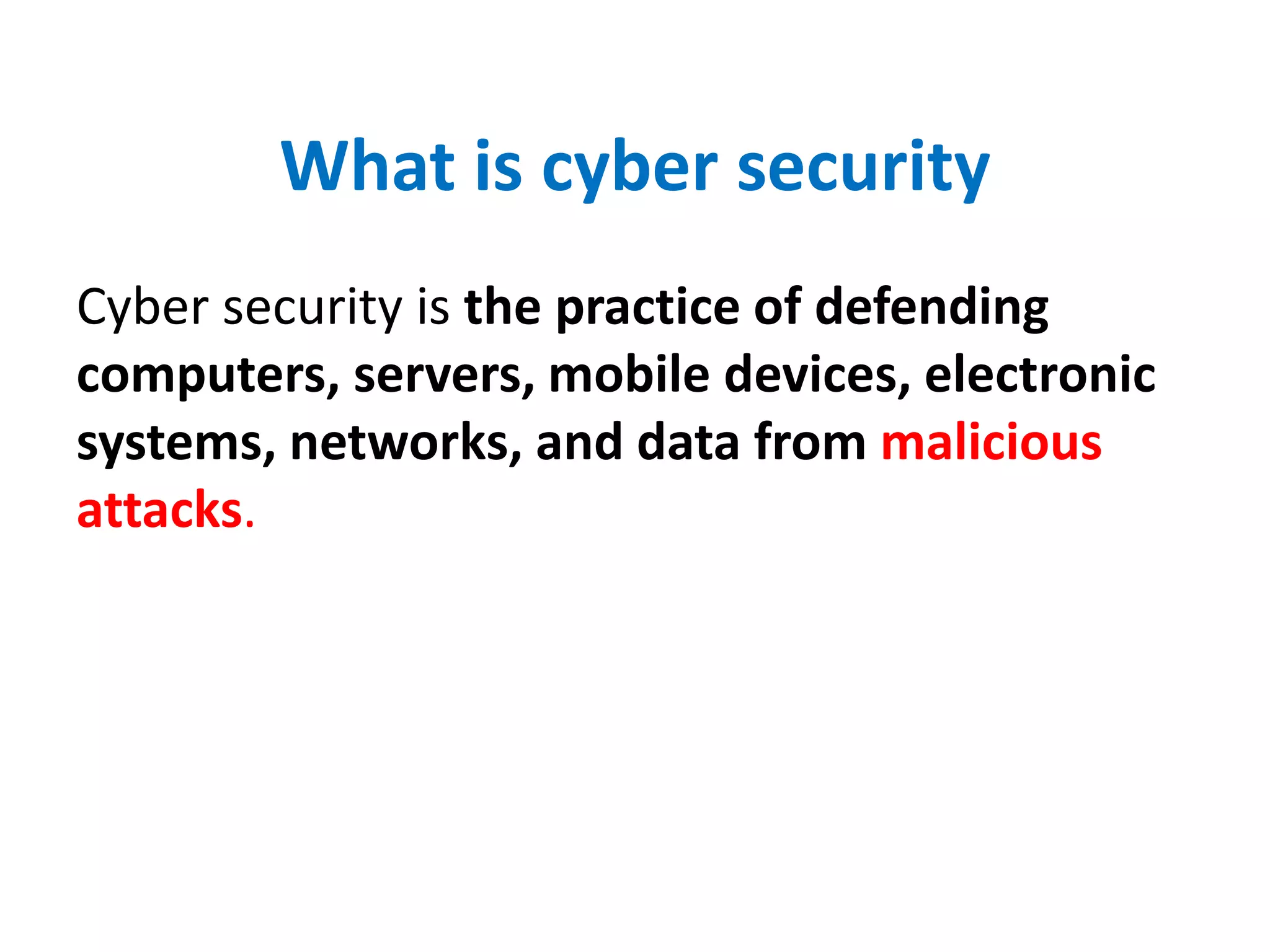 What is cyber security

Cyber security is the practice of defending computers, servers, mobile devices, electronic systems, networks, and data from malicious attacks.